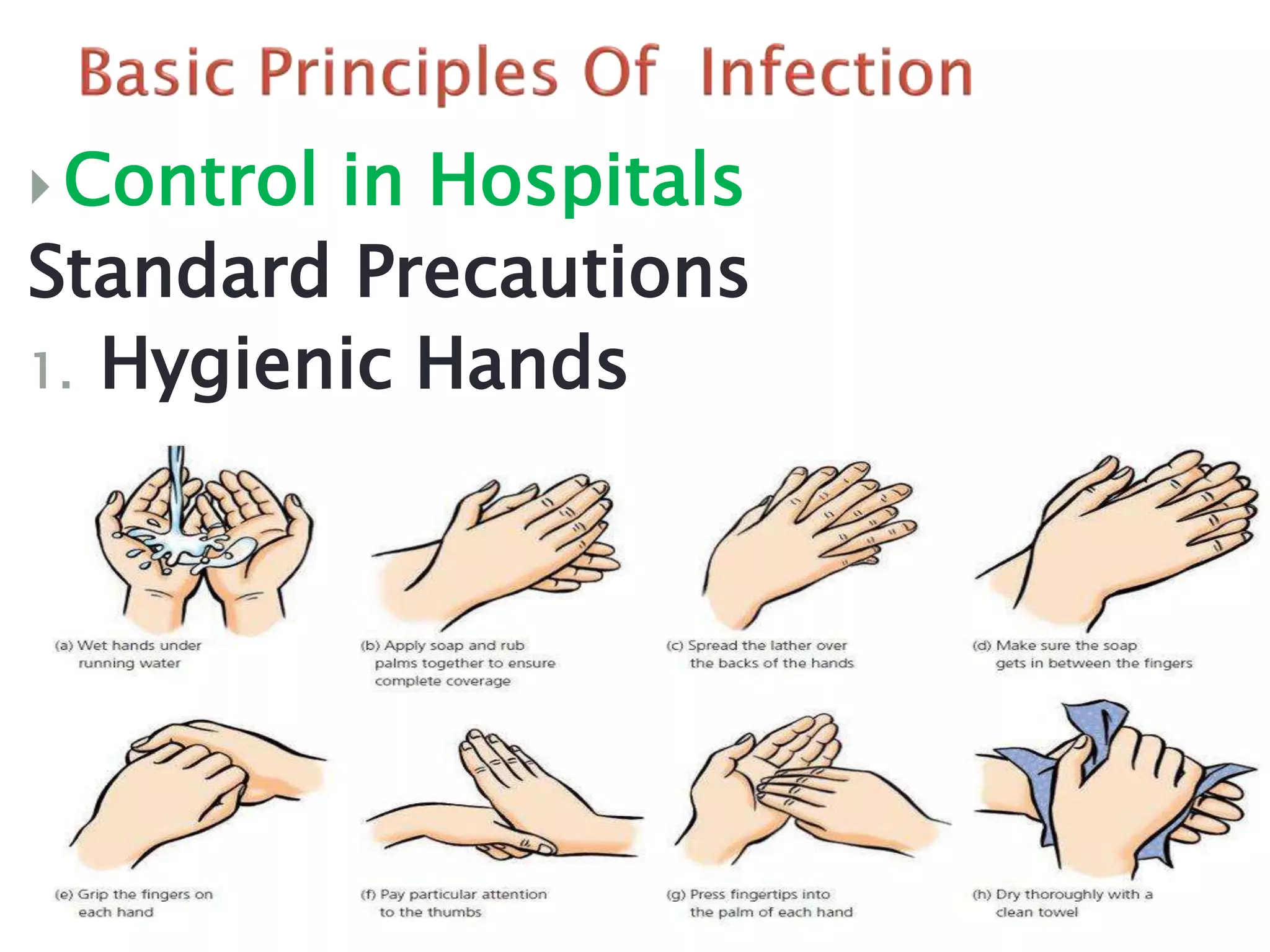 Basic Principles Of Infection

Control in Hospitals

Standard Precautions

1. Hygienic Hands

(a) Wet hands under running water

(b) Apply soap and rub palms together to ensure complete coverage

(c) Spread the lather over the backs of the hands

(d) Make sure the soap gets in between the fingers

(e) Grip the fingers on each hand

(f) Pay particular attention to the thumbs

(g) Press fingertips into the palm of each hand

(h) Dry thoroughly with a clean towel